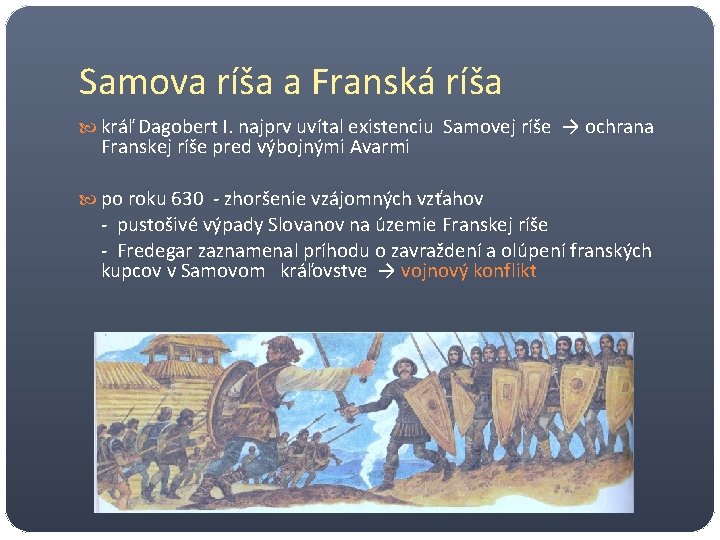 Samova ríša a Franská ríša

kráľ Dagobert I. najprv uvítal existenciu Samovej ríše → ochrana Franskej ríše pred výbojnými Avarmi

po roku 630 - zhoršenie vzájomných vzťahov

- pustošivé výpady Slovanov na územie Franskej ríše

- Fredegar zaznamenal príhodu o zavraždení a olúpení franských kupcov v Samovom kráľovstve → vojnový konflikt